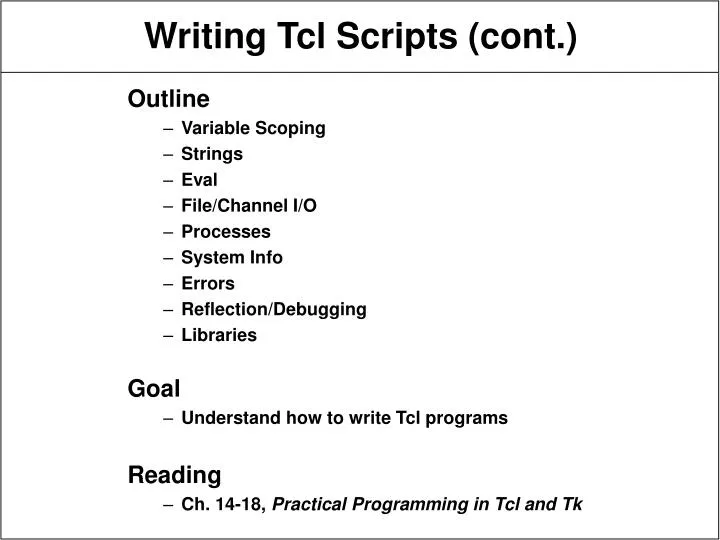 Writing Tcl Scripts (cont.)

Outline
– Variable Scoping
– Strings
– Eval
– File/Channel I/O
– Processes
– System Info
– Errors
– Reflection/Debugging
– Libraries

Goal
– Understand how to write Tcl programs

Reading
– Ch. 14-18, Practical Programming in Tcl and Tk